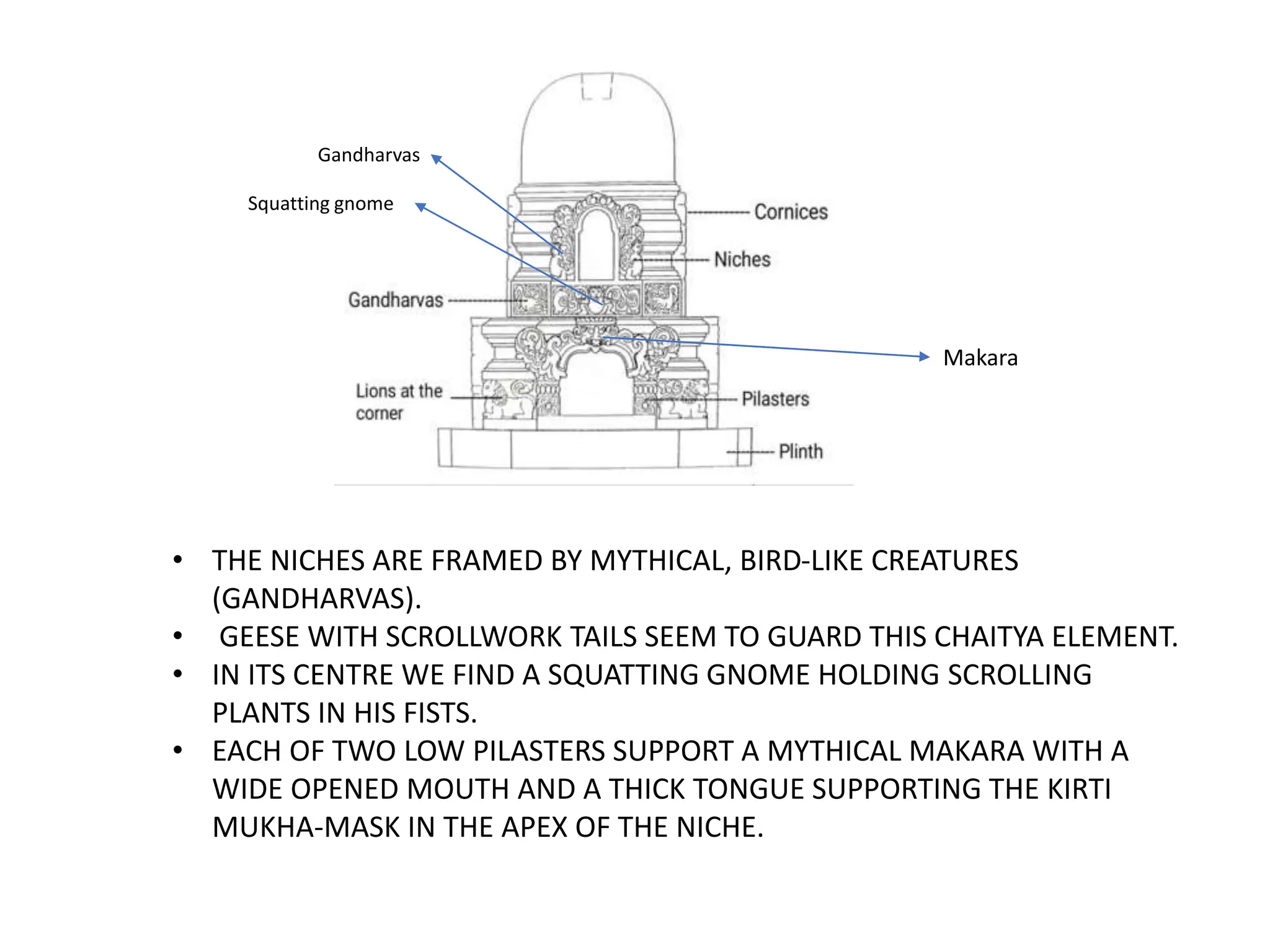 Gandharvas

Squatting gnome

Cornices

Niches

Gandharvas

Makara

Lions at the corner

Pilasters

Plinth

• THE NICHES ARE FRAMED BY MYTHICAL, BIRD-LIKE CREATURES (GANDHARVAS).
• GEESE WITH SCROLLWORK TAILS SEEM TO GUARD THIS CHAITYA ELEMENT.
• IN ITS CENTRE WE FIND A SQUATTING GNOME HOLDING SCROLLING PLANTS IN HIS FISTS.
• EACH OF TWO LOW PILASTERS SUPPORT A MYTHICAL MAKARA WITH A WIDE OPENED MOUTH AND A THICK TONGUE SUPPORTING THE KIRTI MUKHA-MASK IN THE APEX OF THE NICHE.